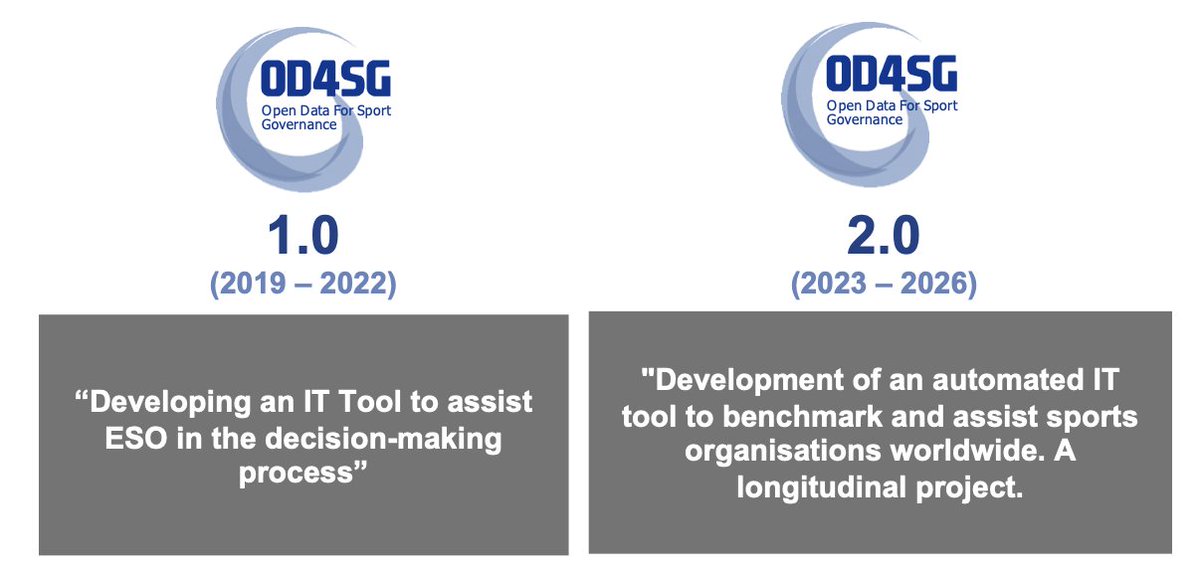 OD4SG
Open Data For Sport Governance

1.0
(2019 – 2022)

“Developing an IT Tool to assist ESO in the decision-making process”

OD4SG
Open Data For Sport Governance

2.0
(2023 – 2026)

"Development of an automated IT tool to benchmark and assist sports organisations worldwide. A longitudinal project.